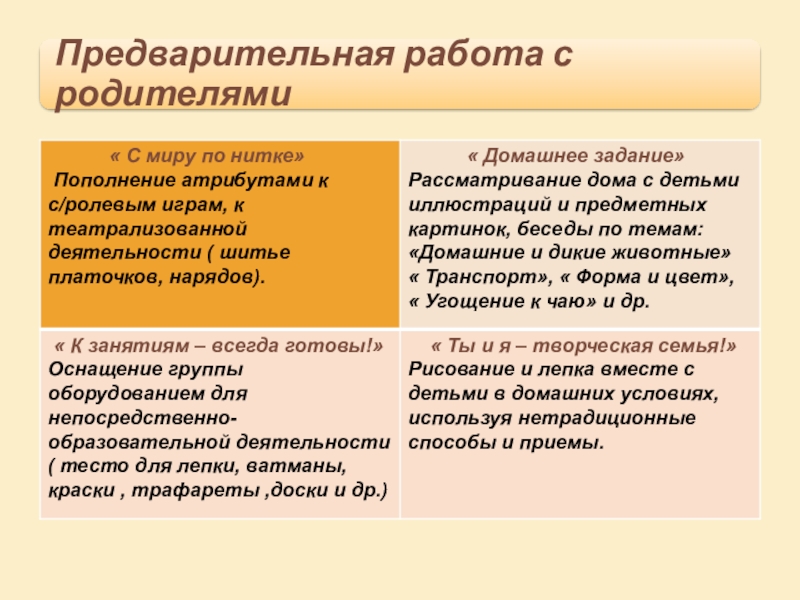 Предварительная работа с родителями

| « С миру по нитке» Пополнение атрибутами к с/ролевым играм, к театрализованной деятельности ( шитье платочков, нарядов). | « Домашнее задание» Рассматривание дома с детьми иллюстраций и предметных картинок, беседы по темам: «Домашние и дикие животные» « Транспорт», « Форма и цвет», « Угощение к чаю» и др. |
|---|---|
| « К занятиям – всегда готовы!» Оснащение группы оборудованием для непосредственно-образовательной деятельности ( тесто для лепки, ватманы, краски , трафареты ,доски и др.) | « Ты и я – творческая семья!» Рисование и лепка вместе с детьми в домашних условиях, используя нетрадиционные способы и приемы. |